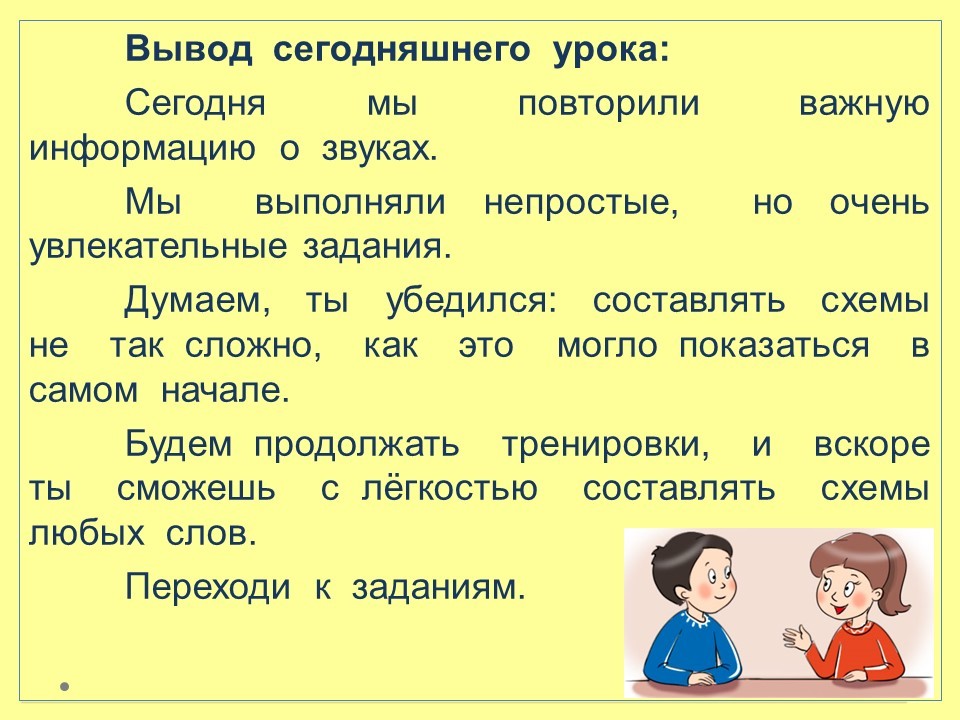 Вывод сегодняшнего урока:

Сегодня мы повторили важную информацию о звуках.

Мы выполняли непростые, но очень увлекательные задания.

Думаем, ты убедился: составлять схемы не так сложно, как это могло показаться в самом начале.

Будем продолжать тренировки, и вскоре ты сможешь с лёгкостью составлять схемы любых слов.

Переходи к заданиям.